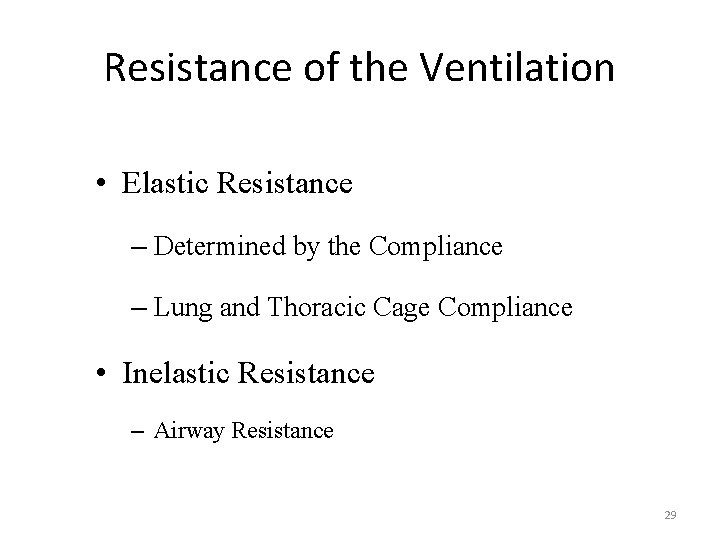 Resistance of the Ventilation

• Elastic Resistance

– Determined by the Compliance

– Lung and Thoracic Cage Compliance

• Inelastic Resistance

– Airway Resistance

29